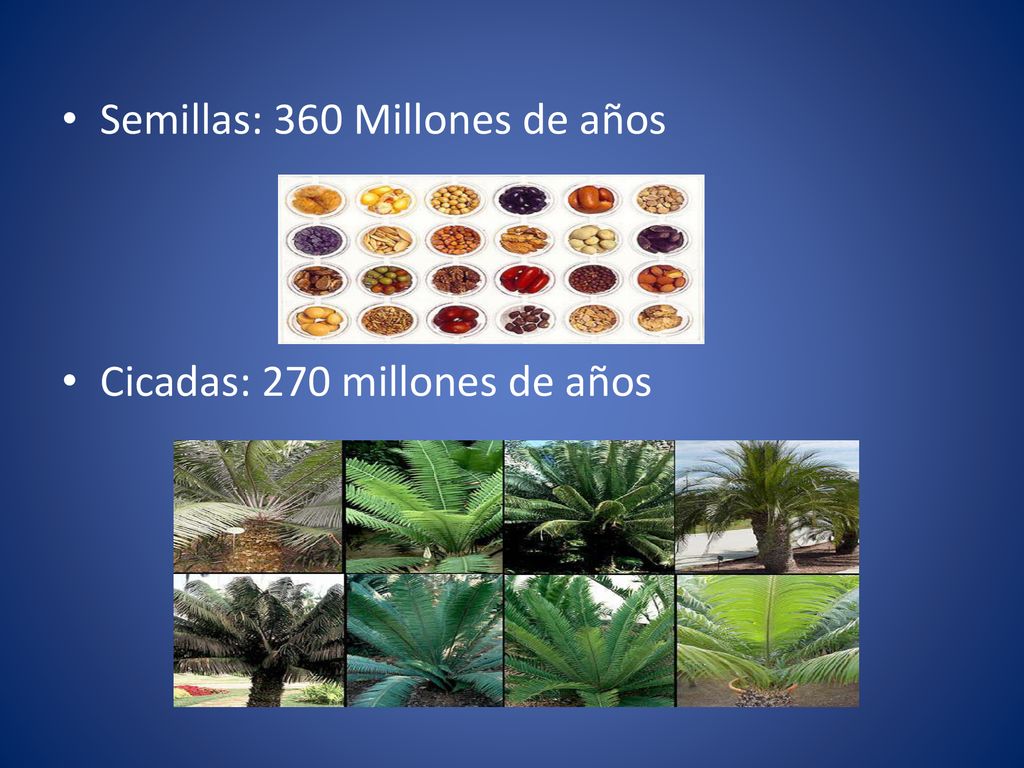 • Semillas: 360 Millones de años

• Cicadas: 270 millones de años